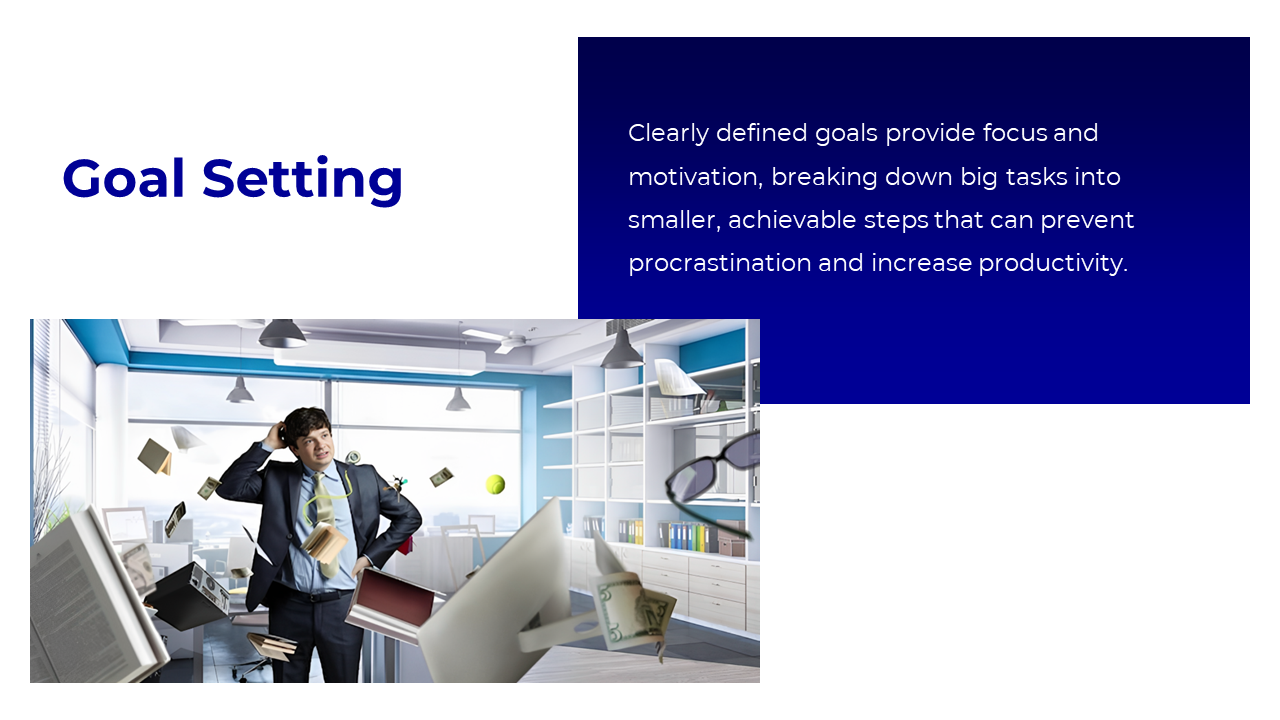 Goal Setting

Clearly defined goals provide focus and motivation, breaking down big tasks into smaller, achievable steps that can prevent procrastination and increase productivity.